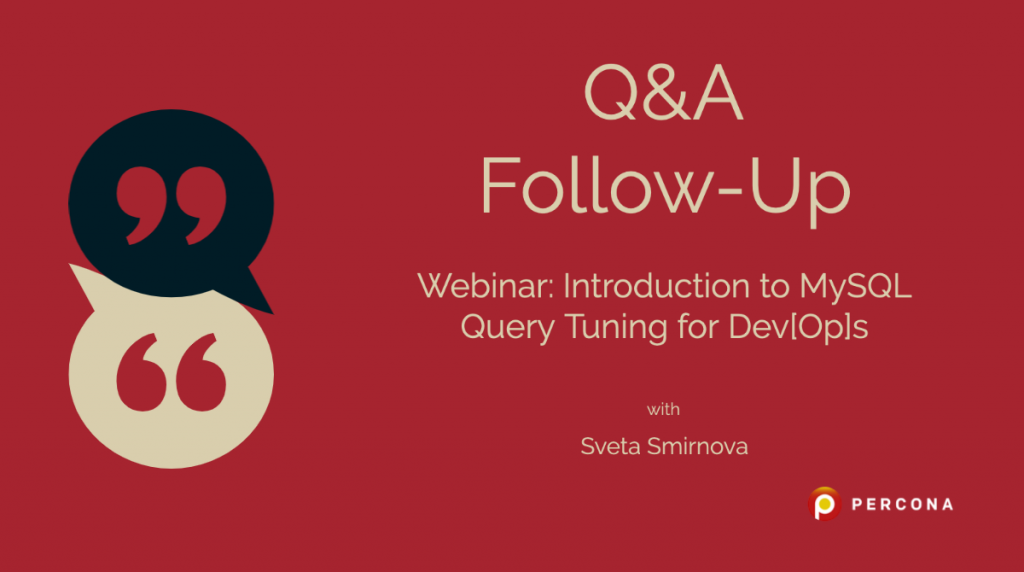 Q&A
Follow-Up

Webinar: Introduction to MySQL Query Tuning for Dev[Op]s

with

Sveta Smirnova

PERCONA